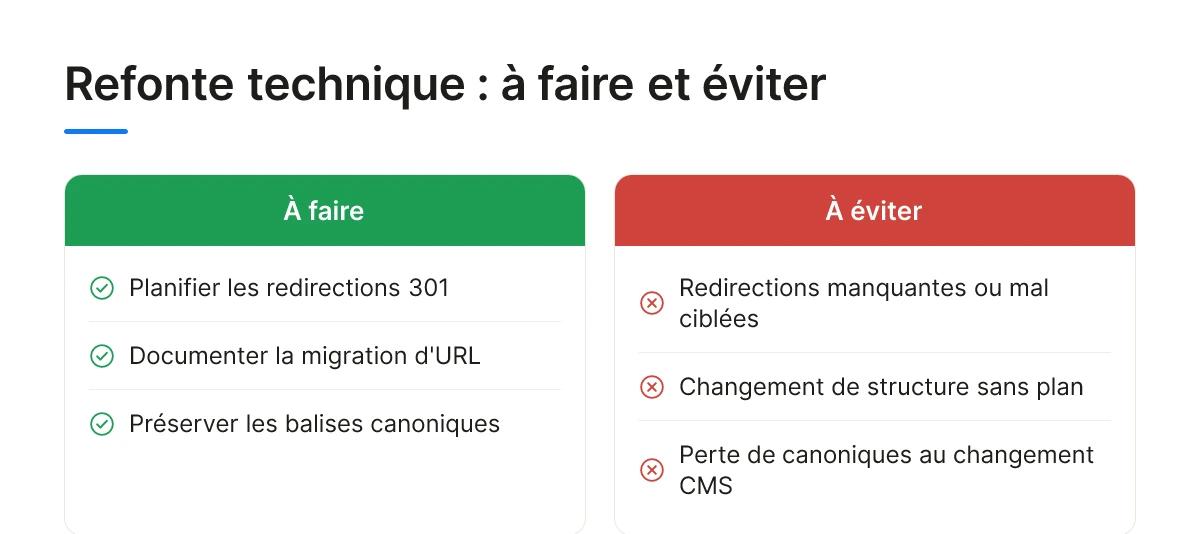 Refonte technique : à faire et éviter

À faire

Planifier les redirections 301

Documenter la migration d'URL

Préserver les balises canoniques

À éviter

Redirections manquantes ou mal ciblées

Changement de structure sans plan

Perte de canoniques au changement CMS